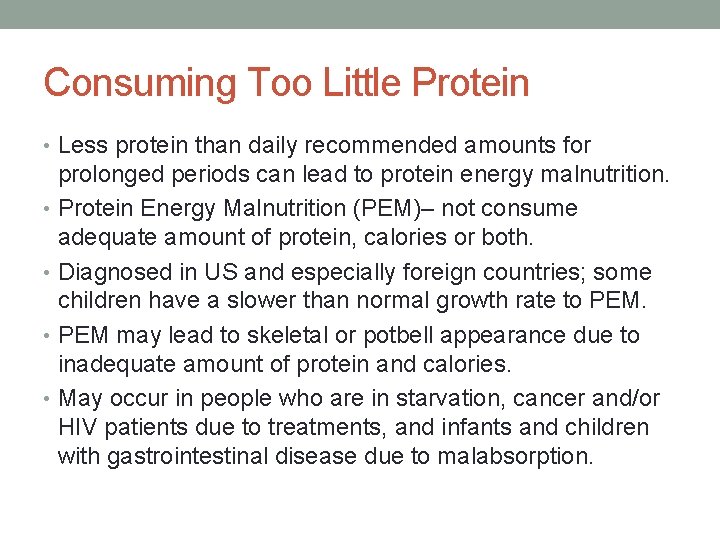 Consuming Too Little Protein

• Less protein than daily recommended amounts for prolonged periods can lead to protein energy malnutrition.
• Protein Energy Malnutrition (PEM)– not consume adequate amount of protein, calories or both.
• Diagnosed in US and especially foreign countries; some children have a slower than normal growth rate to PEM.
• PEM may lead to skeletal or potbell appearance due to inadequate amount of protein and calories.
• May occur in people who are in starvation, cancer and/or HIV patients due to treatments, and infants and children with gastrointestinal disease due to malabsorption.